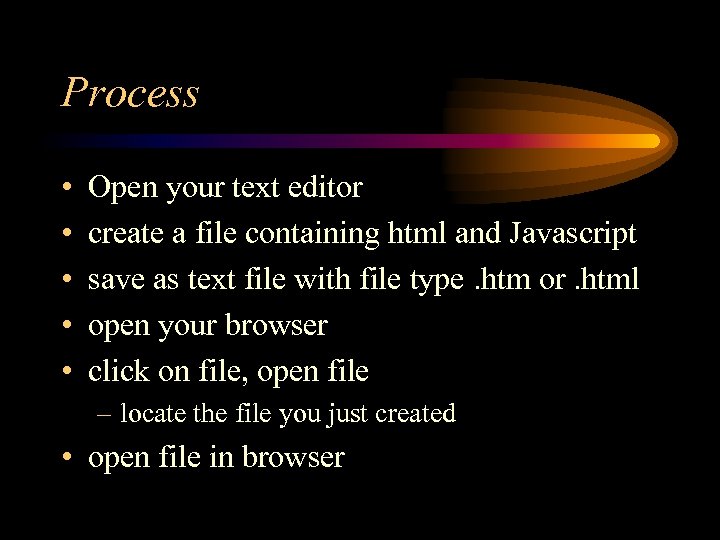 Process

• Open your text editor
• create a file containing html and Javascript
• save as text file with file type .htm or .html
• open your browser
• click on file, open file
  – locate the file you just created
• open file in browser